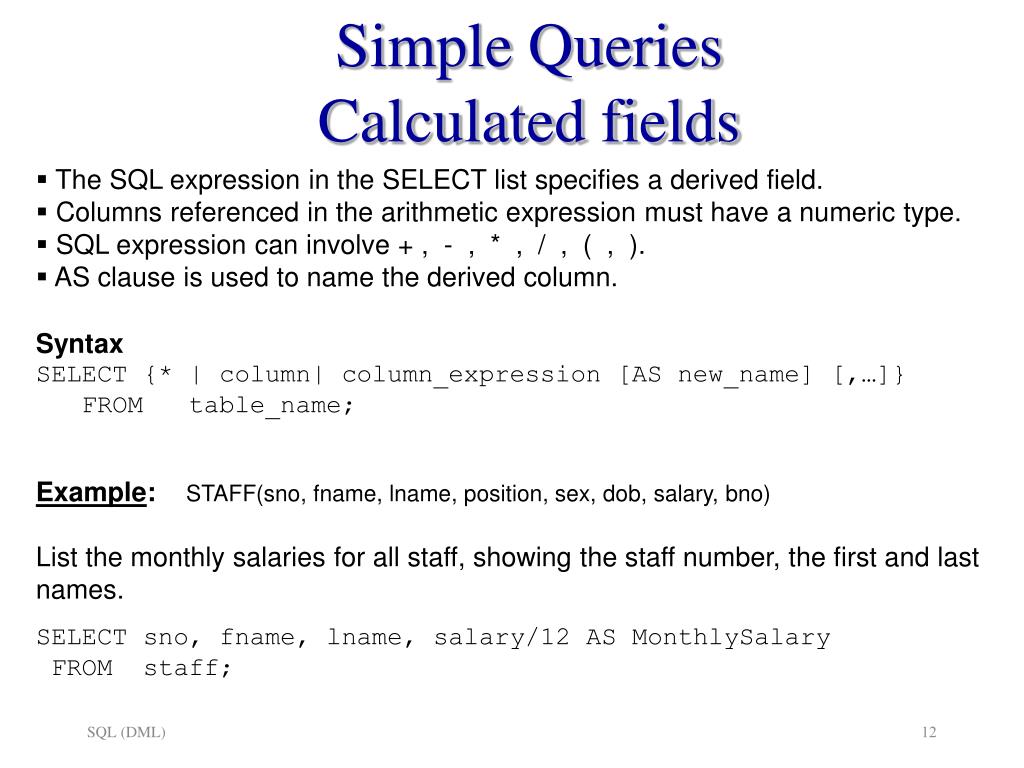 Simple Queries
Calculated fields

▪ The SQL expression in the SELECT list specifies a derived field.
▪ Columns referenced in the arithmetic expression must have a numeric type.
▪ SQL expression can involve + , - , * , / , ( , ).
▪ AS clause is used to name the derived column.

Syntax
SELECT {* | column| column_expression [AS new_name] [,…]}
FROM table_name;

Example: STAFF(sno, fname, lname, position, sex, dob, salary, bno)

List the monthly salaries for all staff, showing the staff number, the first and last names.

SELECT sno, fname, lname, salary/12 AS MonthlySalary
FROM staff;

SQL (DML)

12